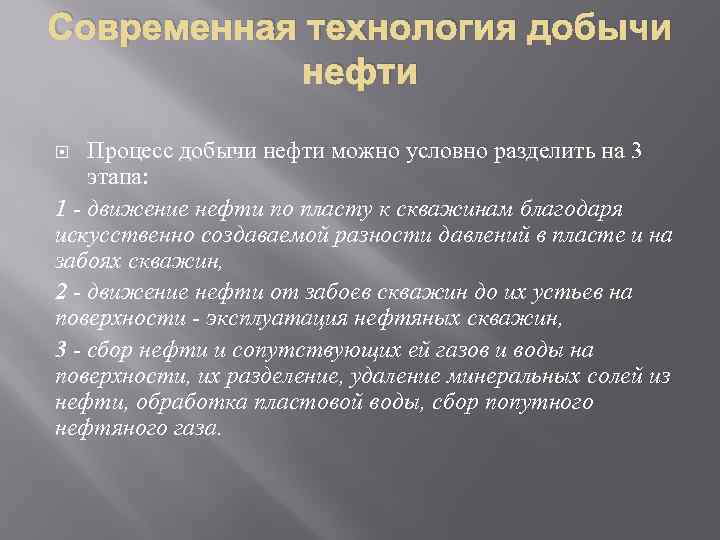 Современная технология добычи нефти

Процесс добычи нефти можно условно разделить на 3 этапа:

1 - движение нефти по пласту к скважинам благодаря искусственно создаваемой разности давлений в пласте и на забоях скважин,

2 - движение нефти от забоев скважин до их устьев на поверхности - эксплуатация нефтяных скважин,

3 - сбор нефти и сопутствующих ей газов и воды на поверхности, их разделение, удаление минеральных солей из нефти, обработка пластовой воды, сбор попутного нефтяного газа.